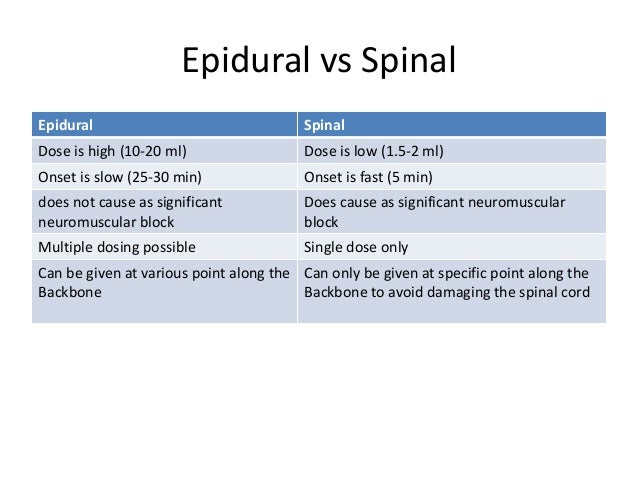 Epidural vs Spinal

| Epidural | Spinal |
|---|---|
| Dose is high (10-20 ml) | Dose is low (1.5-2 ml) |
| Onset is slow (25-30 min) | Onset is fast (5 min) |
| does not cause as significant neuromuscular block | Does cause as significant neuromuscular block |
| Multiple dosing possible | Single dose only |
| Can be given at various point along the Backbone | Can only be given at specific point along the Backbone to avoid damaging the spinal cord |